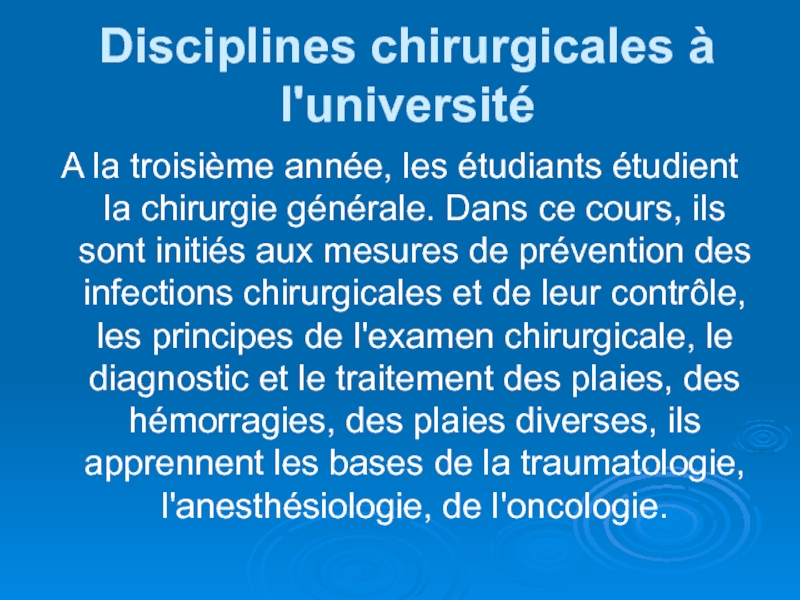 Disciplines chirurgicales à l'université

A la troisième année, les étudiants étudient la chirurgie générale. Dans ce cours, ils sont initiés aux mesures de prévention des infections chirurgicales et de leur contrôle, les principes de l'examen chirurgicale, le diagnostic et le traitement des plaies, des hémorragies, des plaies diverses, ils apprennent les bases de la traumatologie, l'anesthésiologie, de l'oncologie.